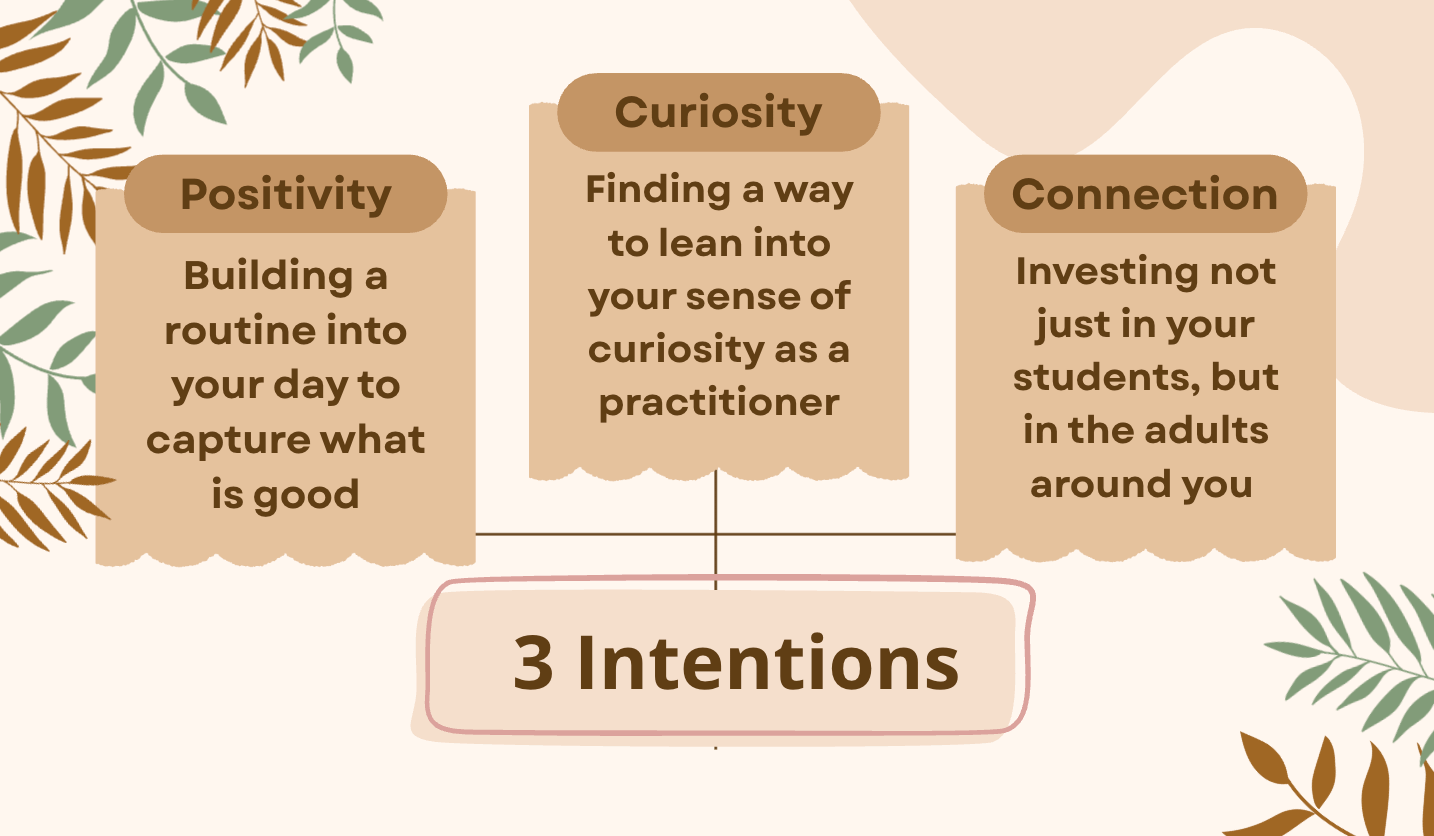 Positivity

Building a routine into your day to capture what is good

Curiosity

Finding a way to lean into your sense of curiosity as a practitioner

Connection

Investing not just in your students, but in the adults around you

3 Intentions